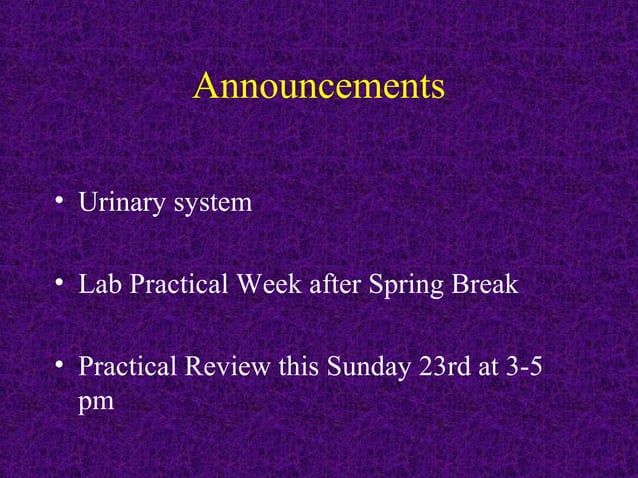 Announcements

• Urinary system

• Lab Practical Week after Spring Break

• Practical Review this Sunday 23rd at 3-5 pm